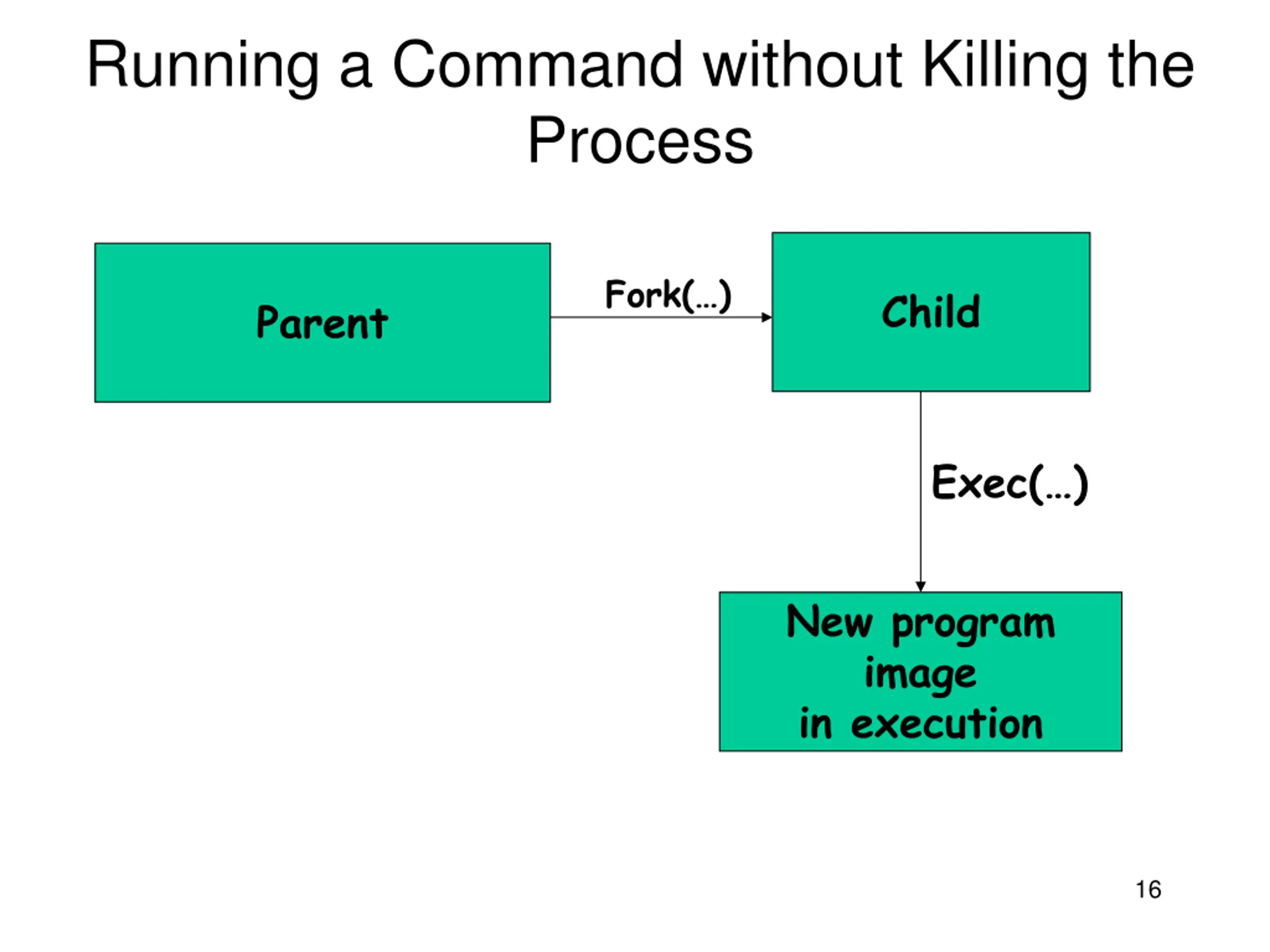 Running a Command without Killing the Process

Parent

Fork(…)

Child

Exec(…)

New program
image
in execution

16